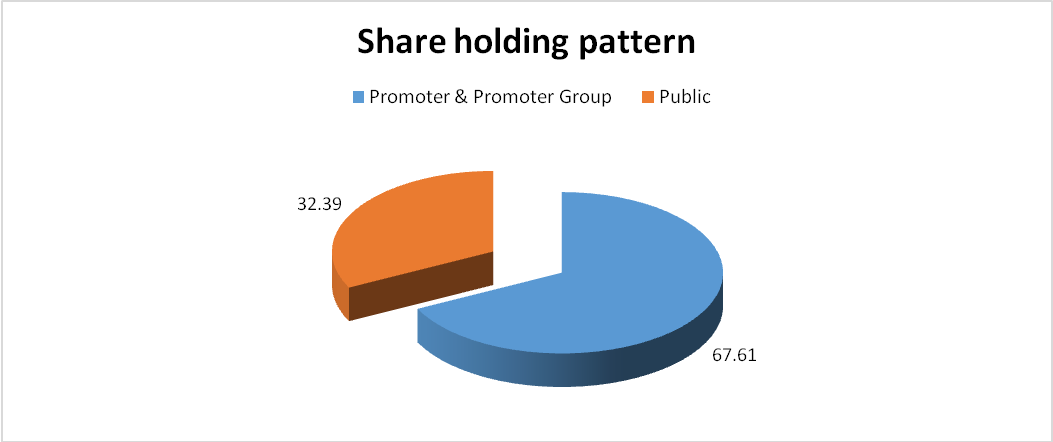 Share holding pattern

Promoter & Promoter Group Public

32.39

67.61